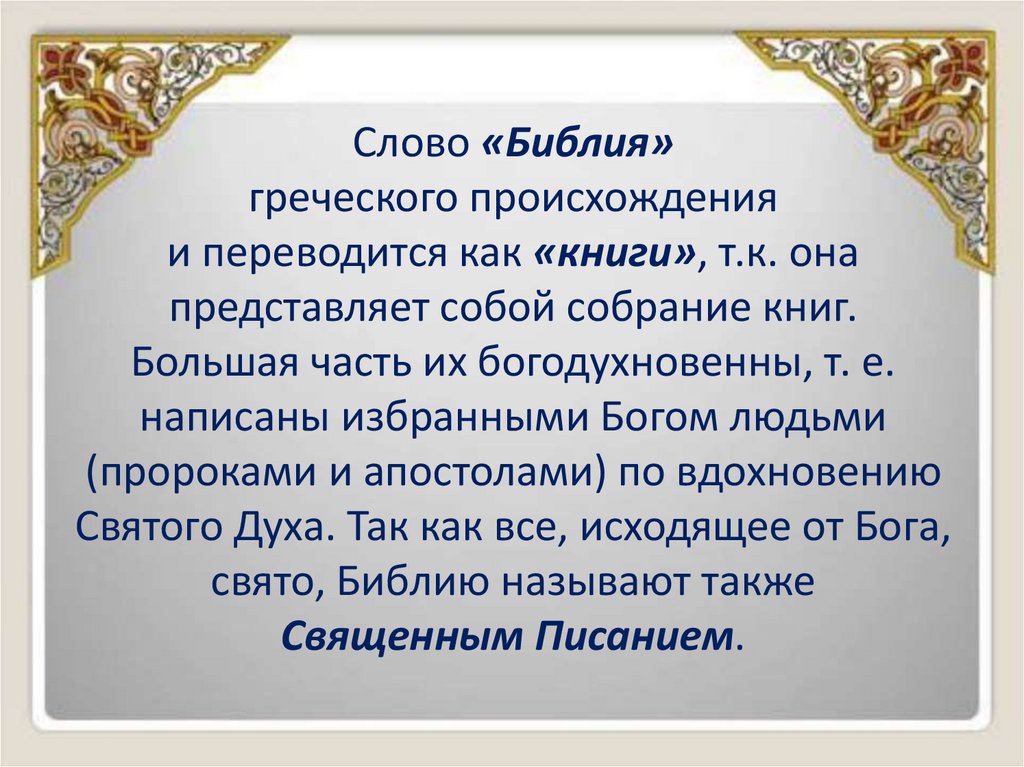 Слово «Библия» греческого происхождения и переводится как «книги», т.к. она представляет собой собрание книг. Большая часть их богодухновенны, т. е. написаны избранными Богом людьми (пророками и апостолами) по вдохновению Святого Духа. Так как все, исходящее от Бога, свято, Библию называют также Священным Писанием.